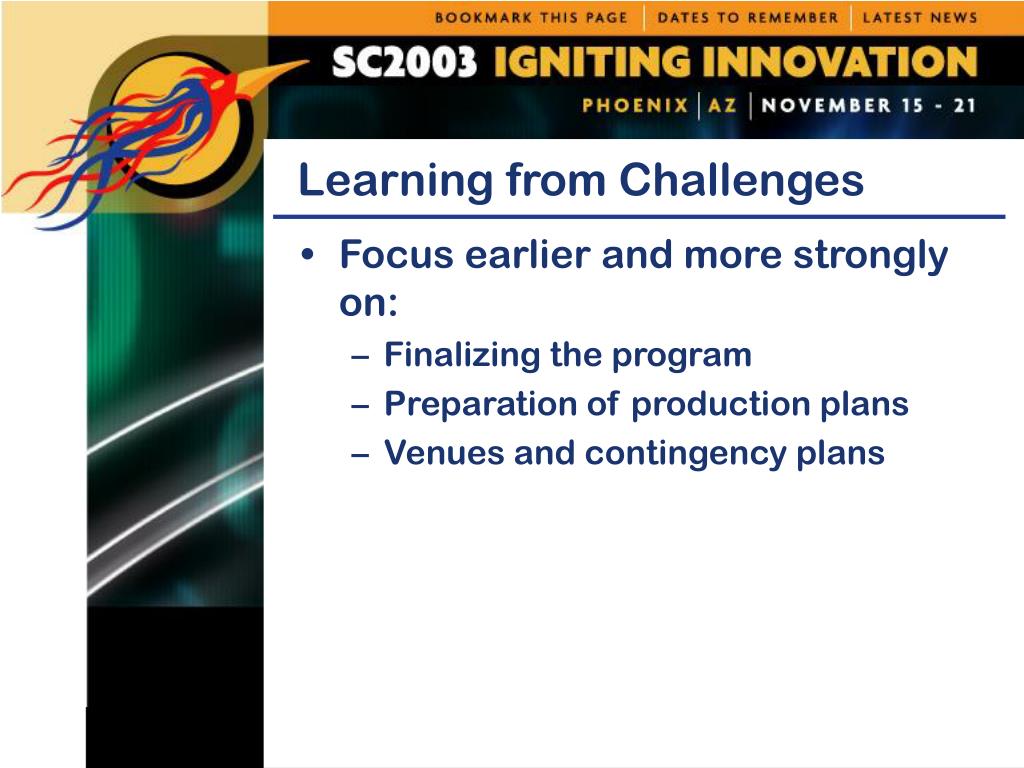 BOOKMARK THIS PAGE | DATES TO REMEMBER | LATEST NEWS

SC2003 IGNITING INNOVATION

PHOENIX | AZ | NOVEMBER 15 - 21

Learning from Challenges

• Focus earlier and more strongly on:
– Finalizing the program
– Preparation of production plans
– Venues and contingency plans